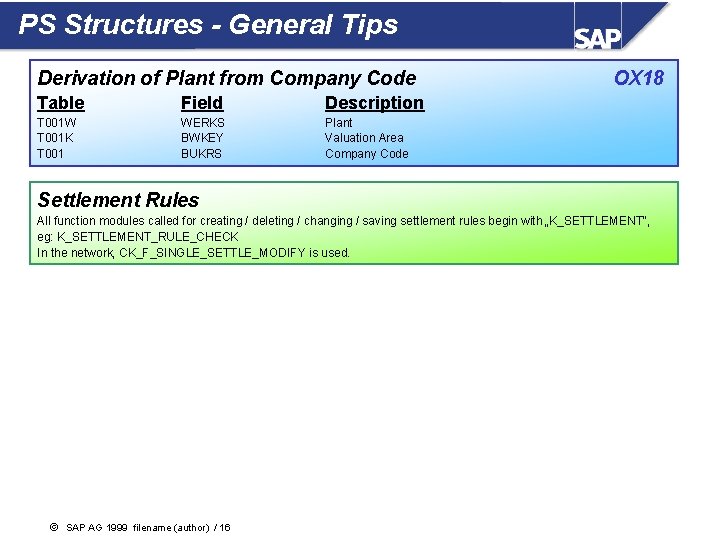 PS Structures - General Tips

SAP

Derivation of Plant from Company Code OX18

| Table | Field | Description |
|---|---|---|
| T001W | WERKS | Plant |
| T001K | BWKEY | Valuation Area |
| T001 | BUKRS | Company Code |

Settlement Rules

All function modules called for creating / deleting / changing / saving settlement rules begin with „K_SETTLEMENT", eg: K_SETTLEMENT_RULE_CHECK
In the network, CK_F_SINGLE_SETTLE_MODIFY is used.

© SAP AG 1999 filename (author) / 16